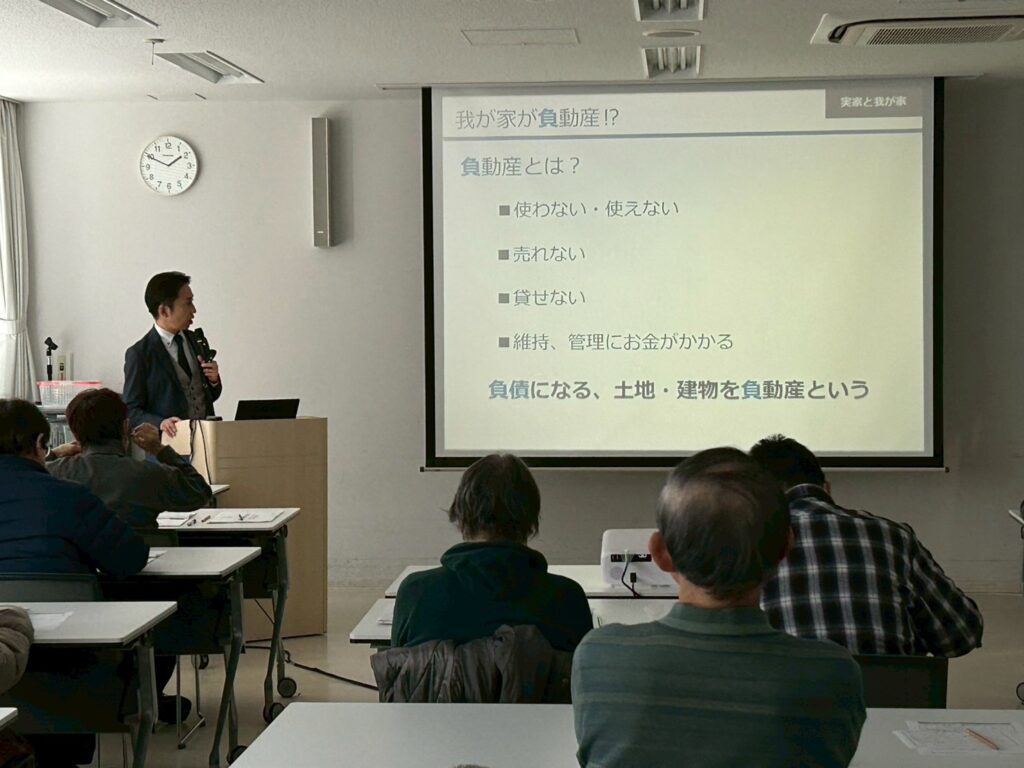 我が家が負動産!?

実家と我が家

負動産とは？

■使わない・使えない

■売れない

■貸せない

■維持、管理にお金がかかる

負債になる、土地・建物を負動産という